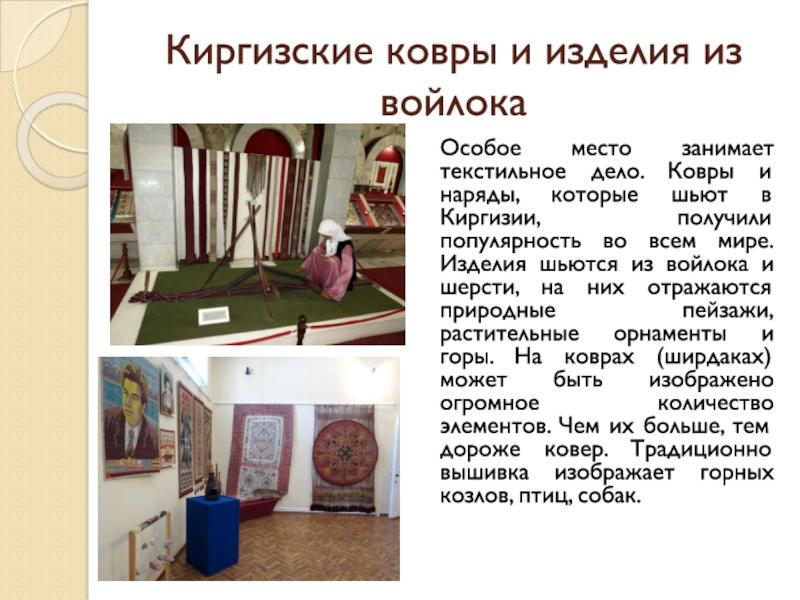 Киргизские ковры и изделия из войлока

Особое место занимает текстильное дело. Ковры и наряды, которые шьют в Киргизии, получили популярность во всем мире. Изделия шьются из войлока и шерсти, на них отражаются природные пейзажи, растительные орнаменты и горы. На коврах (ширдаках) может быть изображено огромное количество элементов. Чем их больше, тем дороже ковер. Традиционно вышивка изображает горных козлов, птиц, собак.